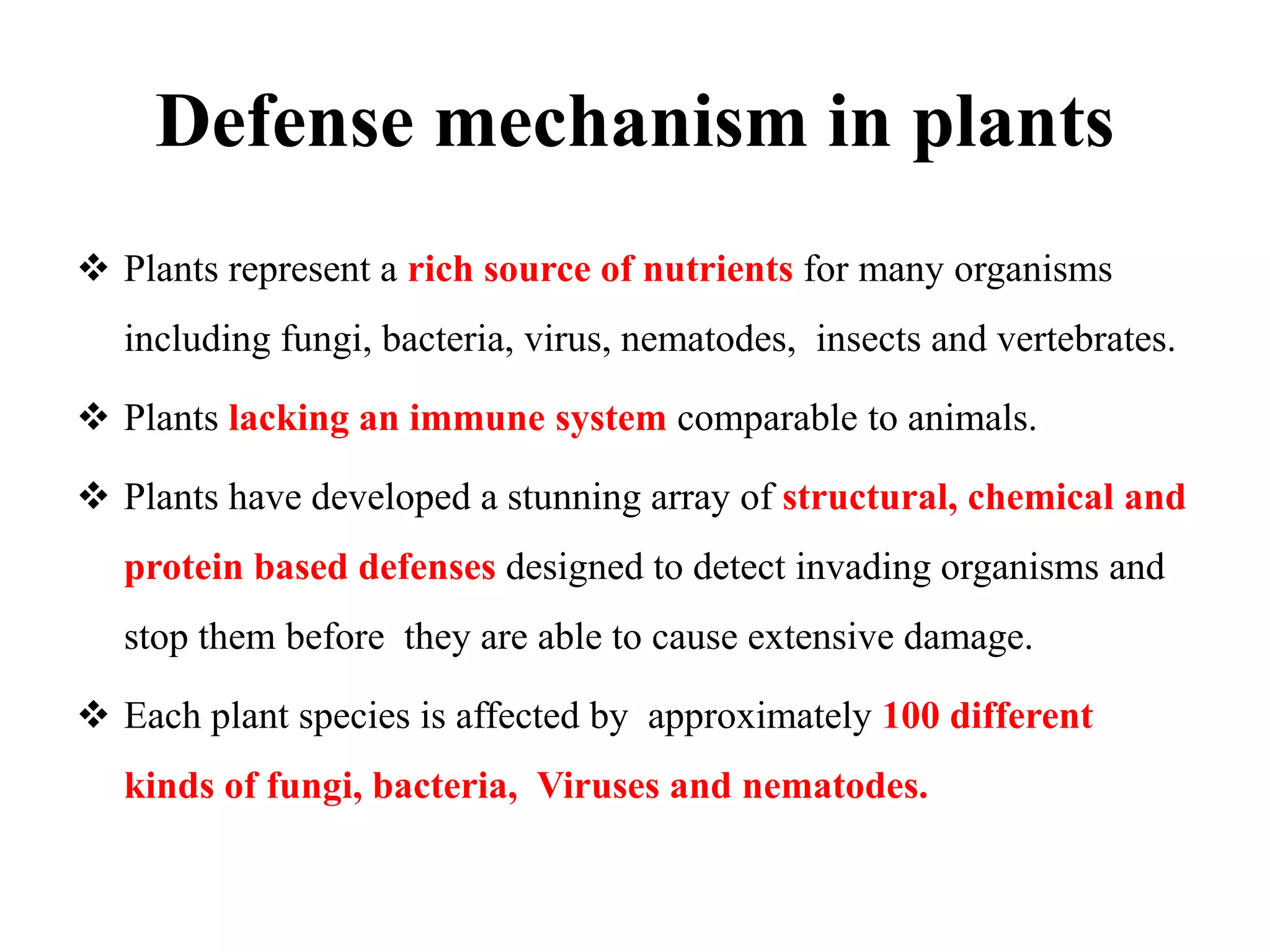 Defense mechanism in plants

❖ Plants represent a rich source of nutrients for many organisms including fungi, bacteria, virus, nematodes, insects and vertebrates.

❖ Plants lacking an immune system comparable to animals.

❖ Plants have developed a stunning array of structural, chemical and protein based defenses designed to detect invading organisms and stop them before they are able to cause extensive damage.

❖ Each plant species is affected by approximately 100 different kinds of fungi, bacteria, Viruses and nematodes.